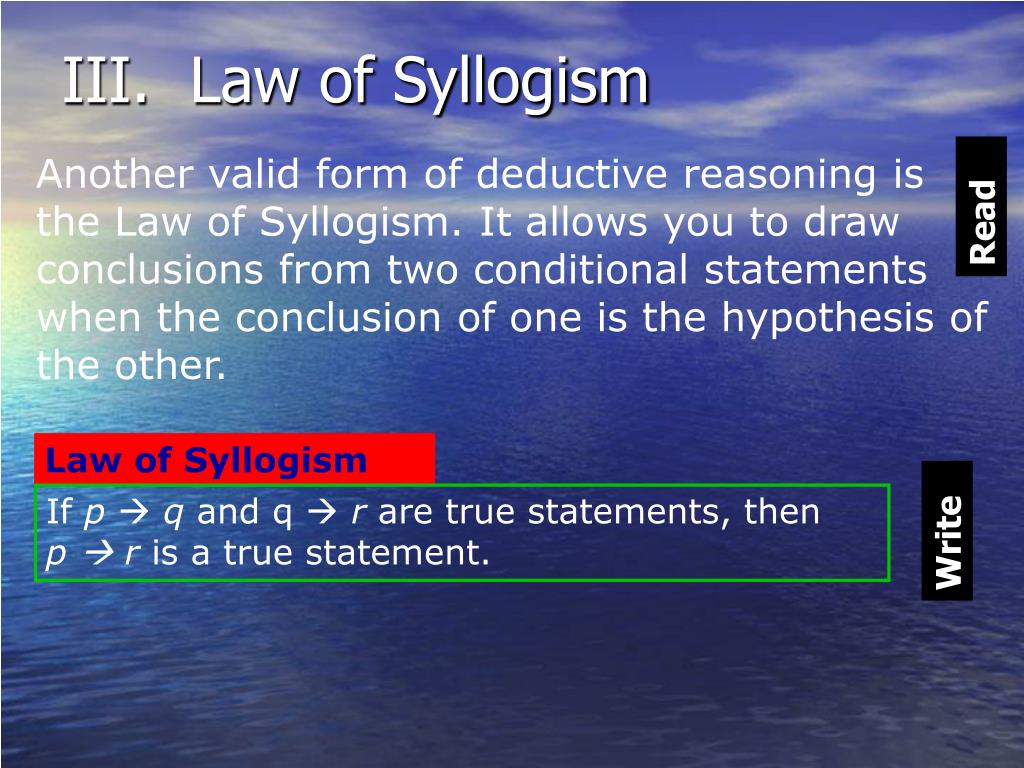 III. Law of Syllogism

Another valid form of deductive reasoning is the Law of Syllogism. It allows you to draw conclusions from two conditional statements when the conclusion of one is the hypothesis of the other.

Read

Law of Syllogism

If $p \rightarrow q$ and $q \rightarrow r$ are true statements, then $p \rightarrow r$ is a true statement.

Write